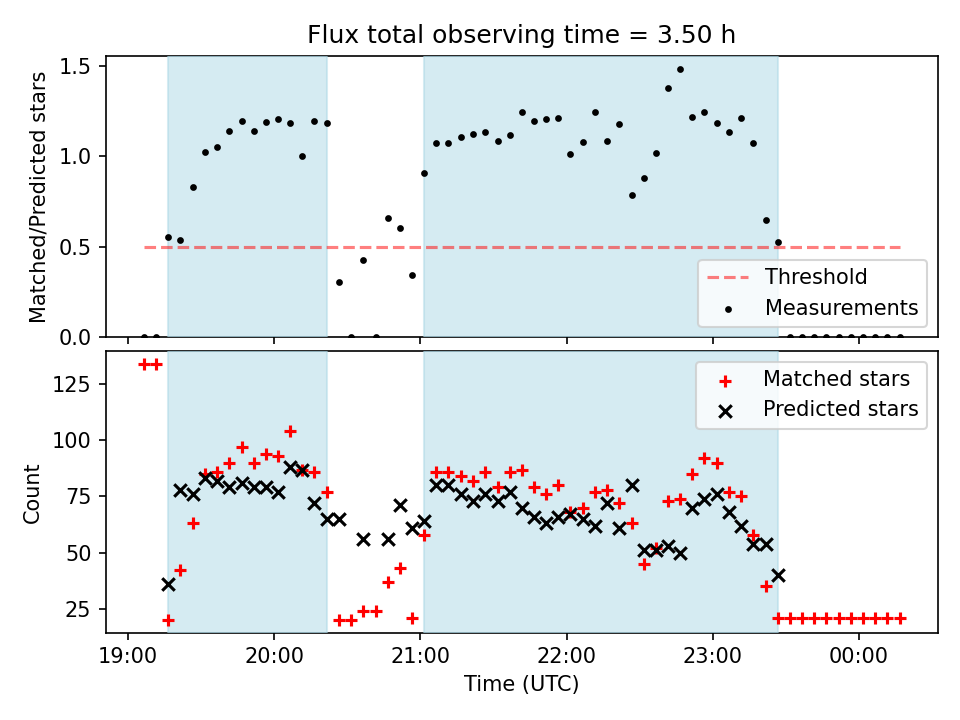 Flux total observing time = 3.50 h

Matched/Predicted stars

1.5
1.0
0.5
0.0

Threshold
Measurements

Count

125
100
75
50
25

Matched stars
Predicted stars

19:00
20:00
21:00
22:00
23:00
00:00

Time (UTC)